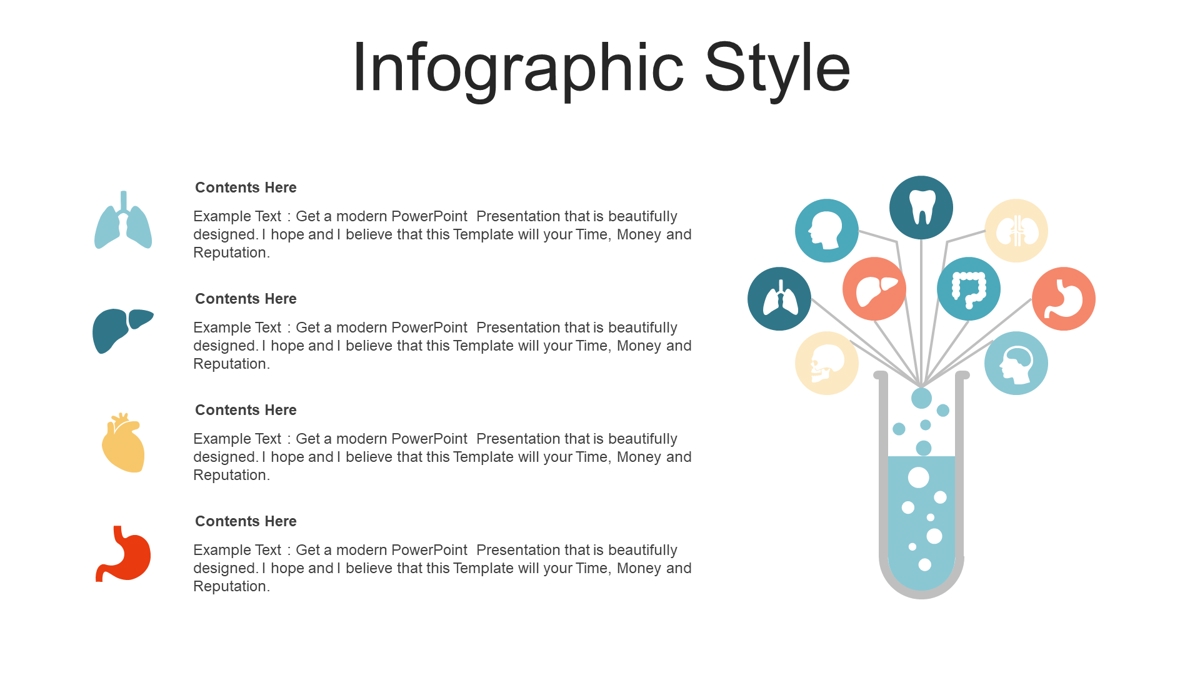 Infographic Style

Contents Here

Example Text : Get a modern PowerPoint Presentation that is beautifully designed. I hope and I believe that this Template will your Time, Money and Reputation.

Contents Here

Example Text : Get a modern PowerPoint Presentation that is beautifully designed. I hope and I believe that this Template will your Time, Money and Reputation.

Contents Here

Example Text : Get a modern PowerPoint Presentation that is beautifully designed. I hope and I believe that this Template will your Time, Money and Reputation.

Contents Here

Example Text : Get a modern PowerPoint Presentation that is beautifully designed. I hope and I believe that this Template will your Time, Money and Reputation.